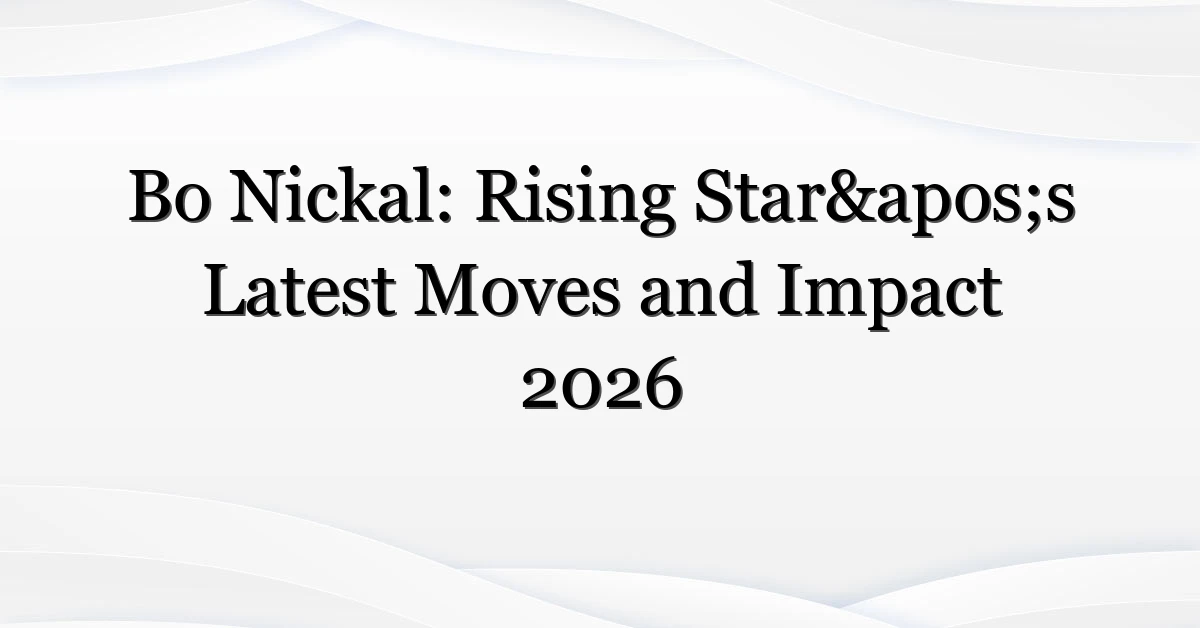 Bo Nickal: Rising Star&apos;s Latest Moves and Impact 2026